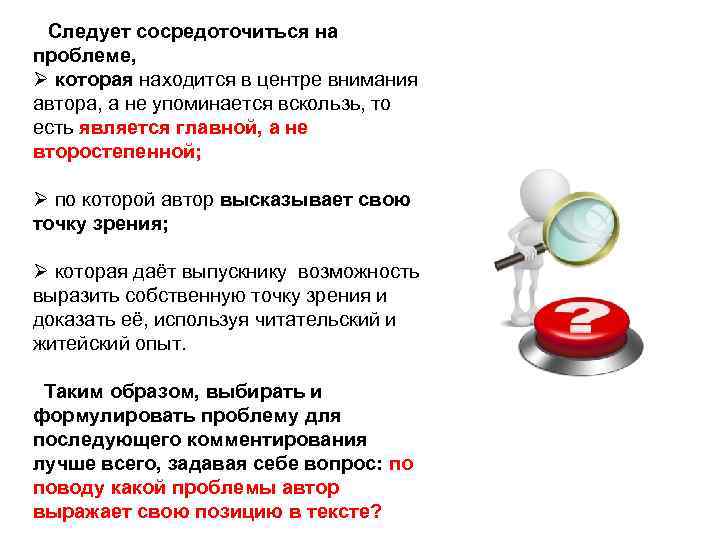 Следует сосредоточиться на проблеме,

➢ которая находится в центре внимания автора, а не упоминается вскользь, то есть является главной, а не второстепенной;

➢ по которой автор высказывает свою точку зрения;

➢ которая даёт выпускнику возможность выразить собственную точку зрения и доказать её, используя читательский и житейский опыт.

Таким образом, выбирать и формулировать проблему для последующего комментирования лучше всего, задавая себе вопрос: по поводу какой проблемы автор выражает свою позицию в тексте?

?